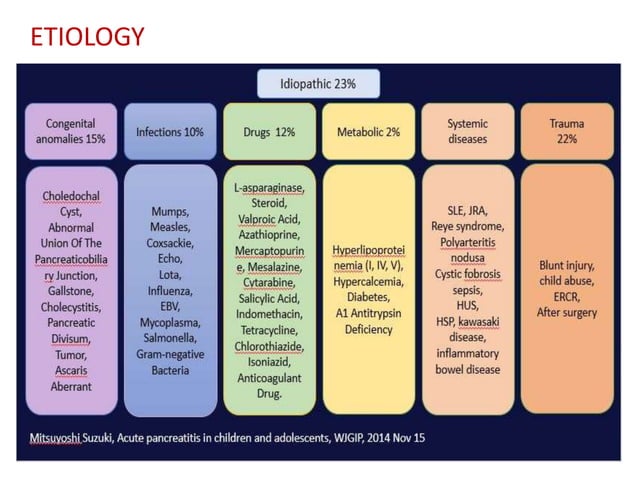 ETIOLOGY

Idiopathic 23%

Congenital anomalies 15%

Choledochal Cyst, Abnormal Union Of The Pancreaticobiliary Junction, Gallstone, Cholecystitis, Pancreatic Divisum, Tumor, Ascaris Aberrant

Infections 10%

Mumps, Measles, Coxsackie, Echo, Lota, Influenza, EBV, Mycoplasma, Salmonella, Gram-negative Bacteria

Drugs 12%

L-asparaginase, Steroid, Valproic Acid, Azathioprine, Mercaptopurine, Mesalazine, Cytarabine, Salicylic Acid, Indomethacin, Tetracycline, Chlorothiazide, Isoniazid, Anticoagulant Drug.

Metabolic 2%

Hyperlipoproteinemia (I, IV, V), Hypercalcemia, Diabetes, A1 Antitrypsin Deficiency

Systemic diseases

SLE, JRA, Reye syndrome, Polyarteritis nodusa Cystic fobrosis sepsis, HUS, HSP, kawasaki disease, inflammatory bowel disease

Trauma 22%

Blunt injury, child abuse, ERCR, After surgery

Mitsuyoshi Suzuki, Acute pancreatitis in children and adolescents, WJGIP, 2014 Nov 15